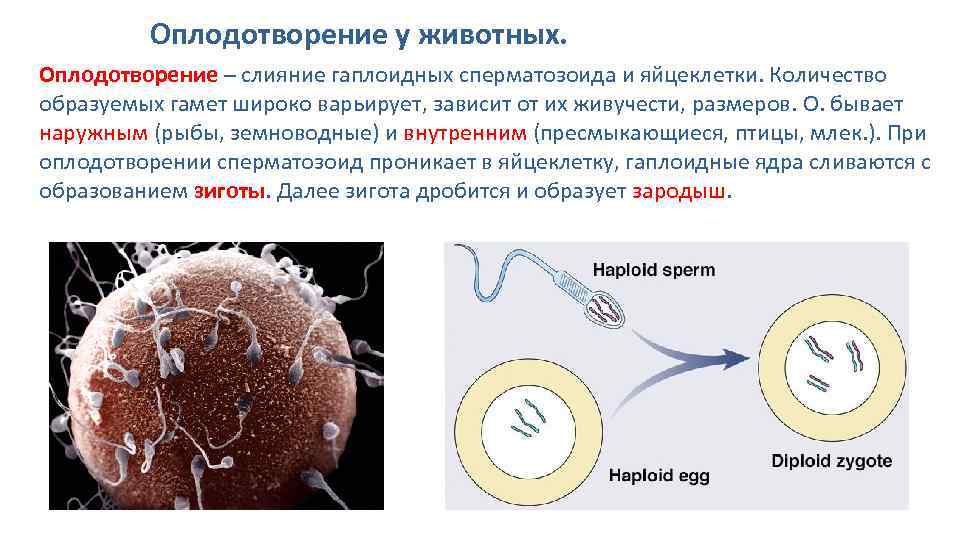 Оплодотворение у животных.

Оплодотворение – слияние гаплоидных сперматозоида и яйцеклетки. Количество образуемых гамет широко варьирует, зависит от их живучести, размеров. О. бывает наружным (рыбы, земноводные) и внутренним (пресмыкающиеся, птицы, млек.). При оплодотворении сперматозоид проникает в яйцеклетку, гаплоидные ядра сливаются с образованием зиготы. Далее зигота дробится и образует зародыш.

Haploid sperm

Haploid egg

Diploid zygote